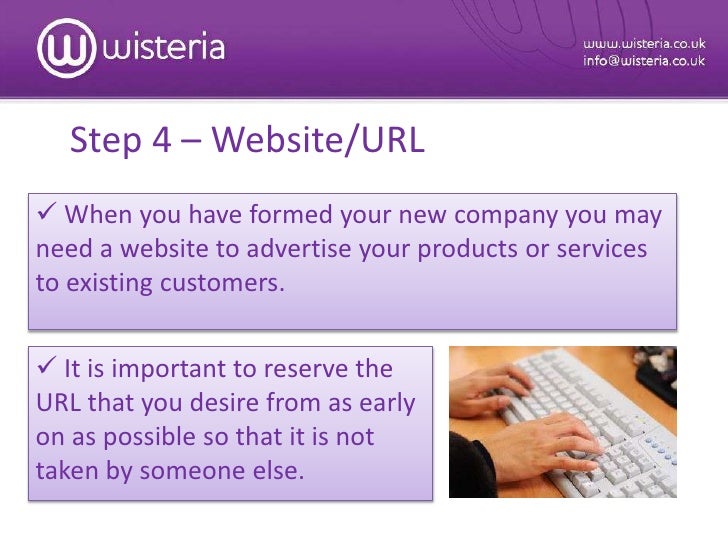 wisteria

www.wisteria.co.uk
info@wisteria.co.uk

Step 4 – Website/URL

✓ When you have formed your new company you may need a website to advertise your products or services to existing customers.

✓ It is important to reserve the URL that you desire from as early on as possible so that it is not taken by someone else.